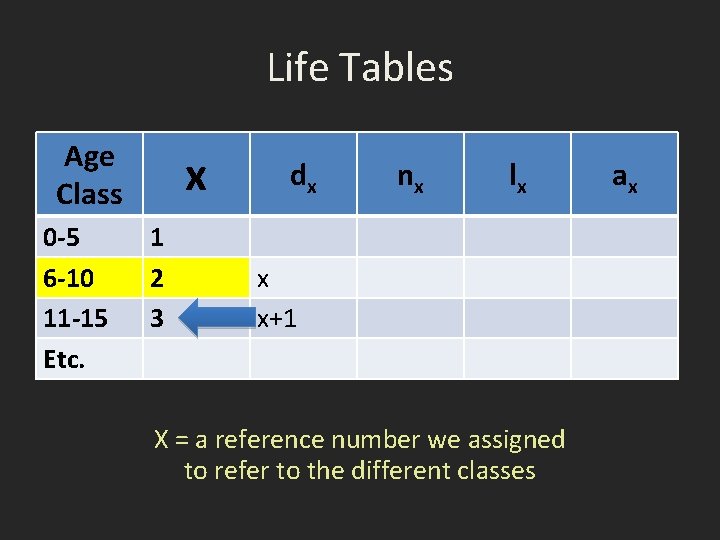 Life Tables

| Age Class | X | $d_x$ | $n_x$ | $l_x$ | $a_x$ |
|---|---|---|---|---|---|
| 0-5 | 1 | | | | |
| 6-10 | 2 | x | | | |
| 11-15 | 3 | x+1 | | | |
| Etc. | | | | | |

X = a reference number we assigned to refer to the different classes